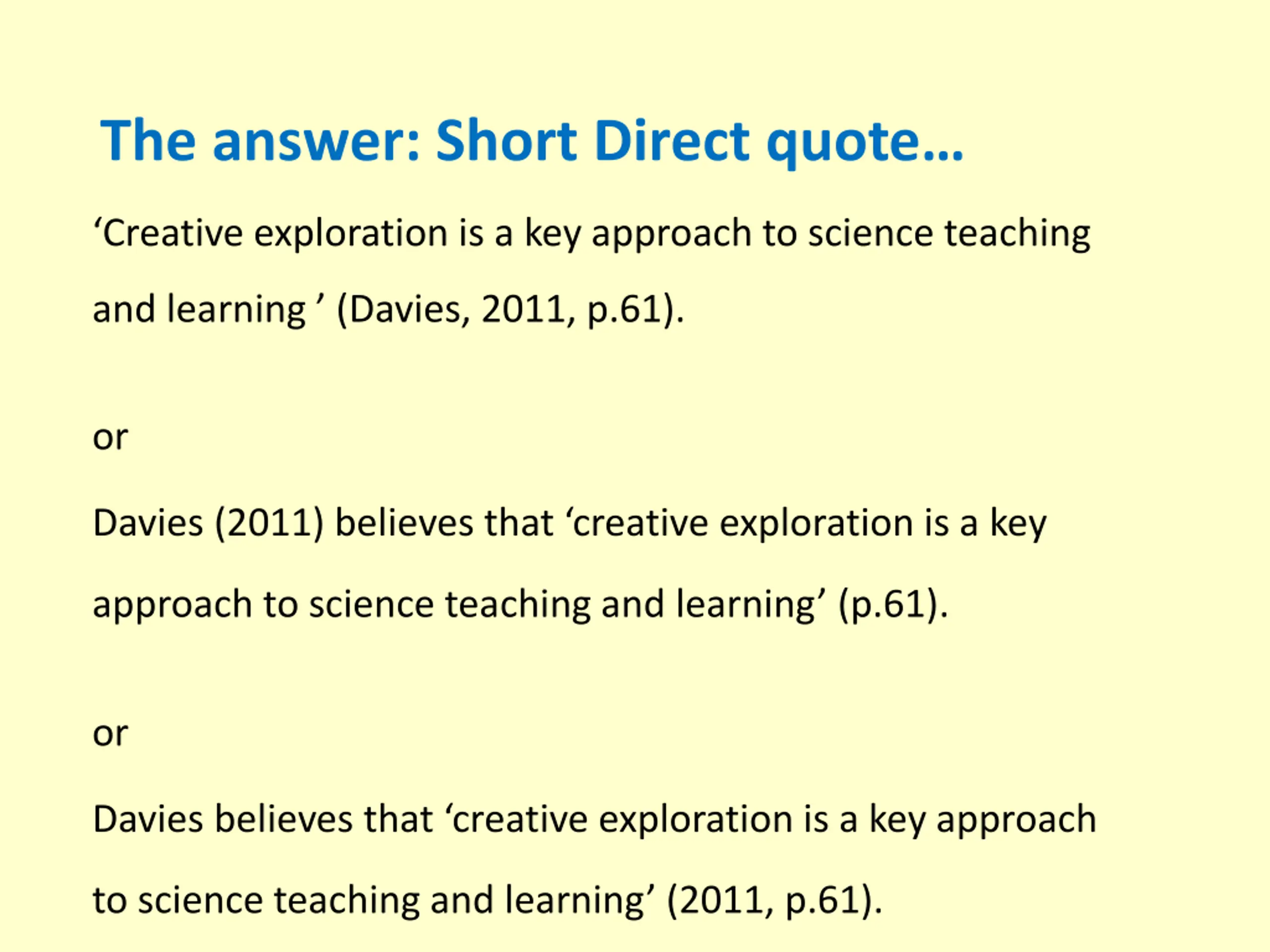 The answer: Short Direct quote…

‘Creative exploration is a key approach to science teaching and learning ’ (Davies, 2011, p.61).

or

Davies (2011) believes that ‘creative exploration is a key approach to science teaching and learning’ (p.61).

or

Davies believes that ‘creative exploration is a key approach to science teaching and learning’ (2011, p.61).